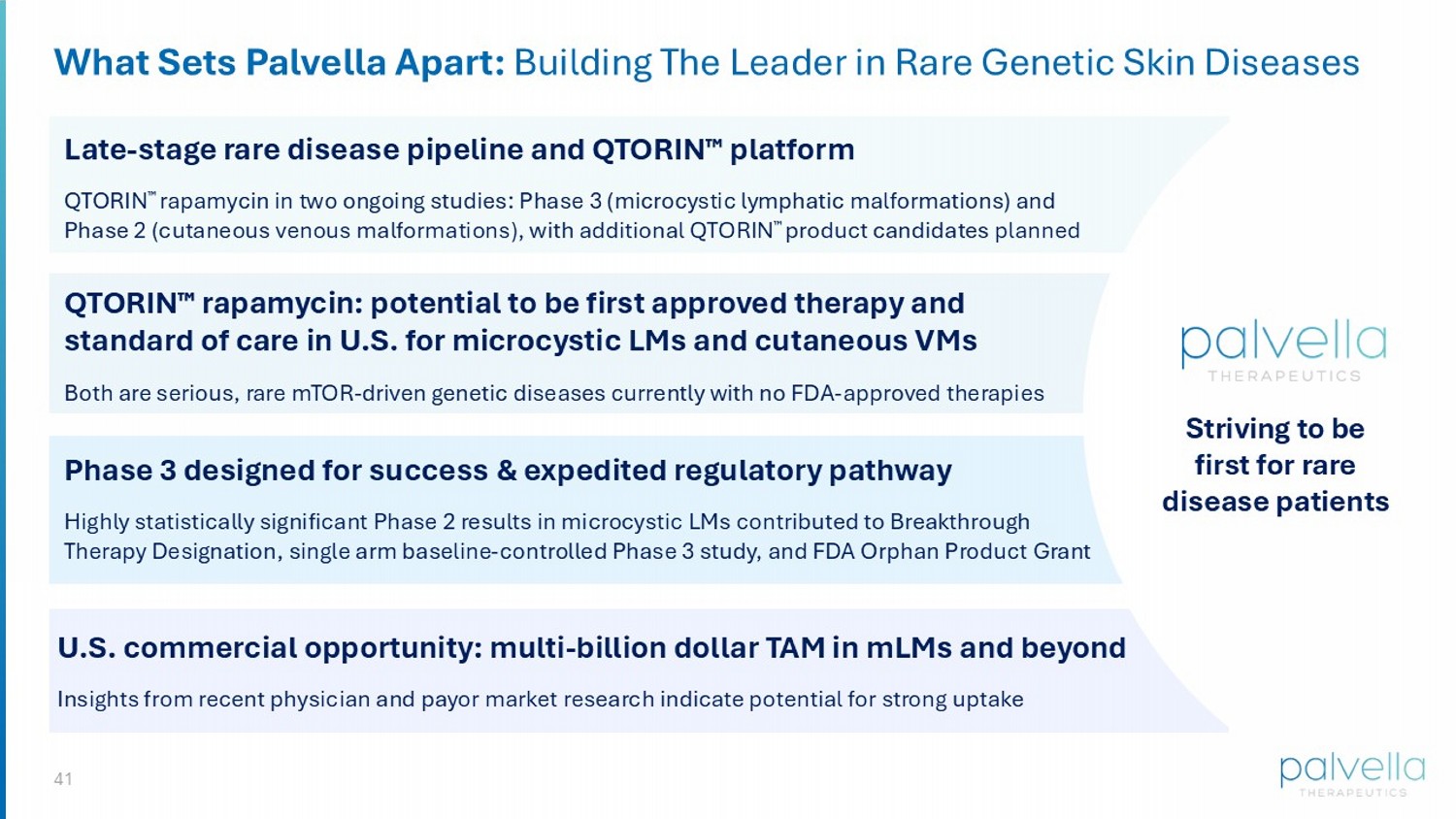 What Sets Palvella Apart: Building The Leader in Rare Genetic Skin Diseases

Late-stage rare disease pipeline and QTORIN™ platform

QTORIN™ rapamycin in two ongoing studies: Phase 3 (microcystic lymphatic malformations) and Phase 2 (cutaneous venous malformations), with additional QTORIN™ product candidates planned

QTORIN™ rapamycin: potential to be first approved therapy and standard of care in U.S. for microcystic LMs and cutaneous VMs

Both are serious, rare mTOR-driven genetic diseases currently with no FDA-approved therapies

Phase 3 designed for success & expedited regulatory pathway

Highly statistically significant Phase 2 results in microcystic LMs contributed to Breakthrough Therapy Designation, single arm baseline-controlled Phase 3 study, and FDA Orphan Product Grant

U.S. commercial opportunity: multi-billion dollar TAM in mLMs and beyond

Insights from recent physician and payor market research indicate potential for strong uptake

palvella
THERAPEUTICS

Striving to be first for rare disease patients

41

palvella
THERAPEUTICS